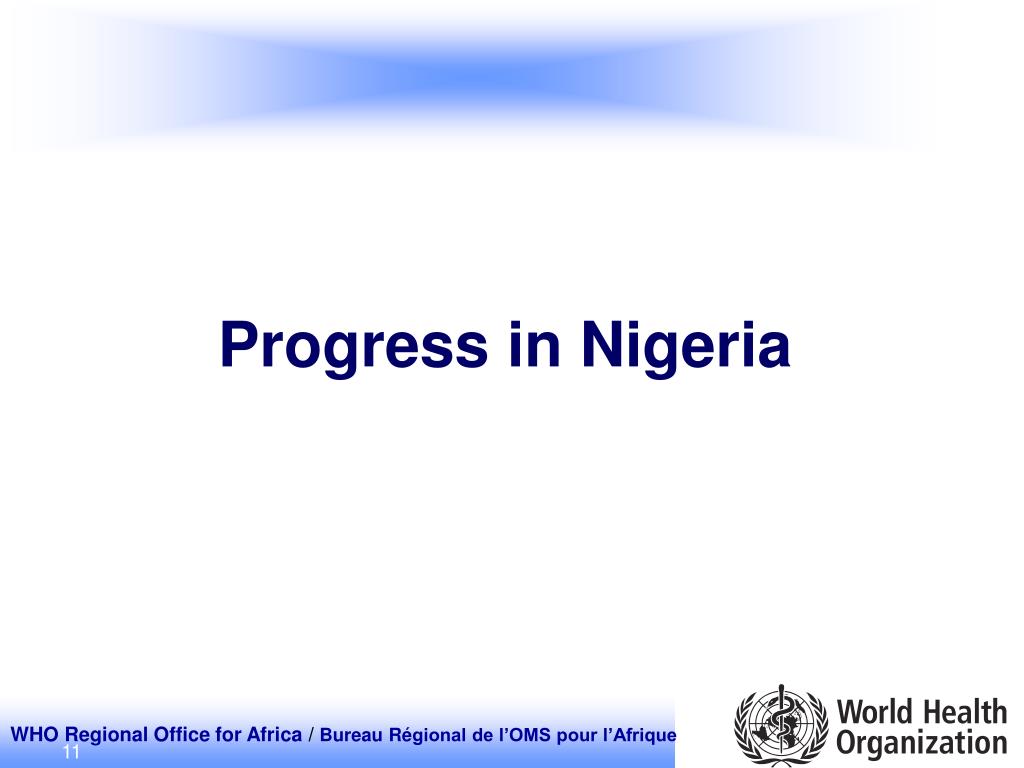 Progress in Nigeria

WHO Regional Office for Africa / Bureau Régional de l'OMS pour l'Afrique
11

World Health Organization